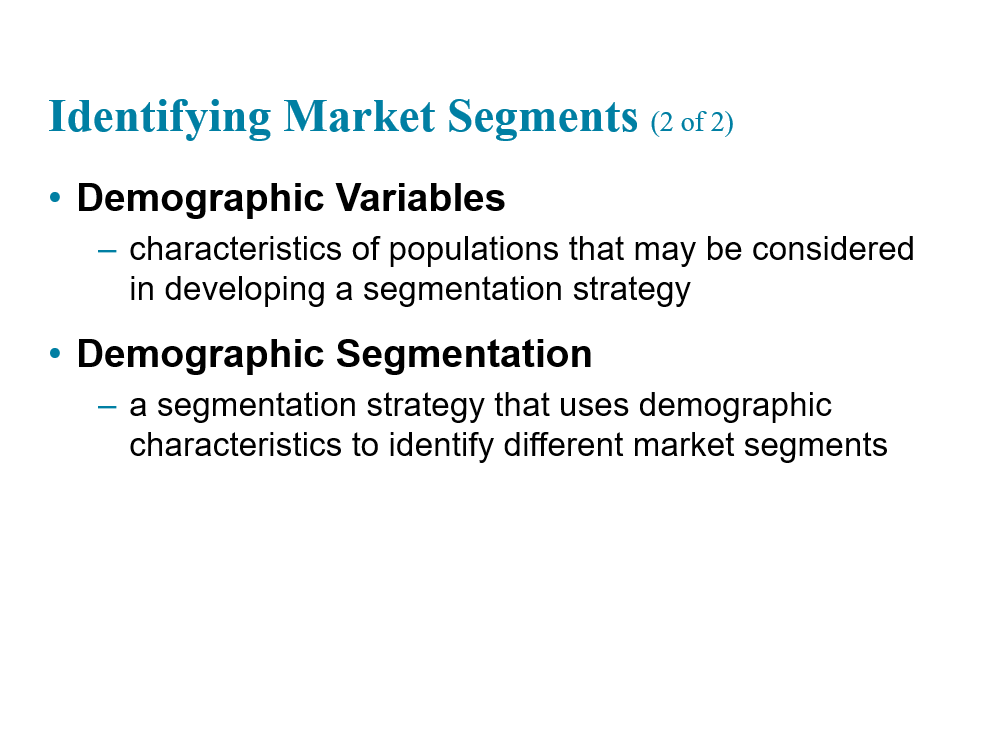 Identifying Market Segments (2 of 2)

• Demographic Variables
– characteristics of populations that may be considered in developing a segmentation strategy

• Demographic Segmentation
– a segmentation strategy that uses demographic characteristics to identify different market segments